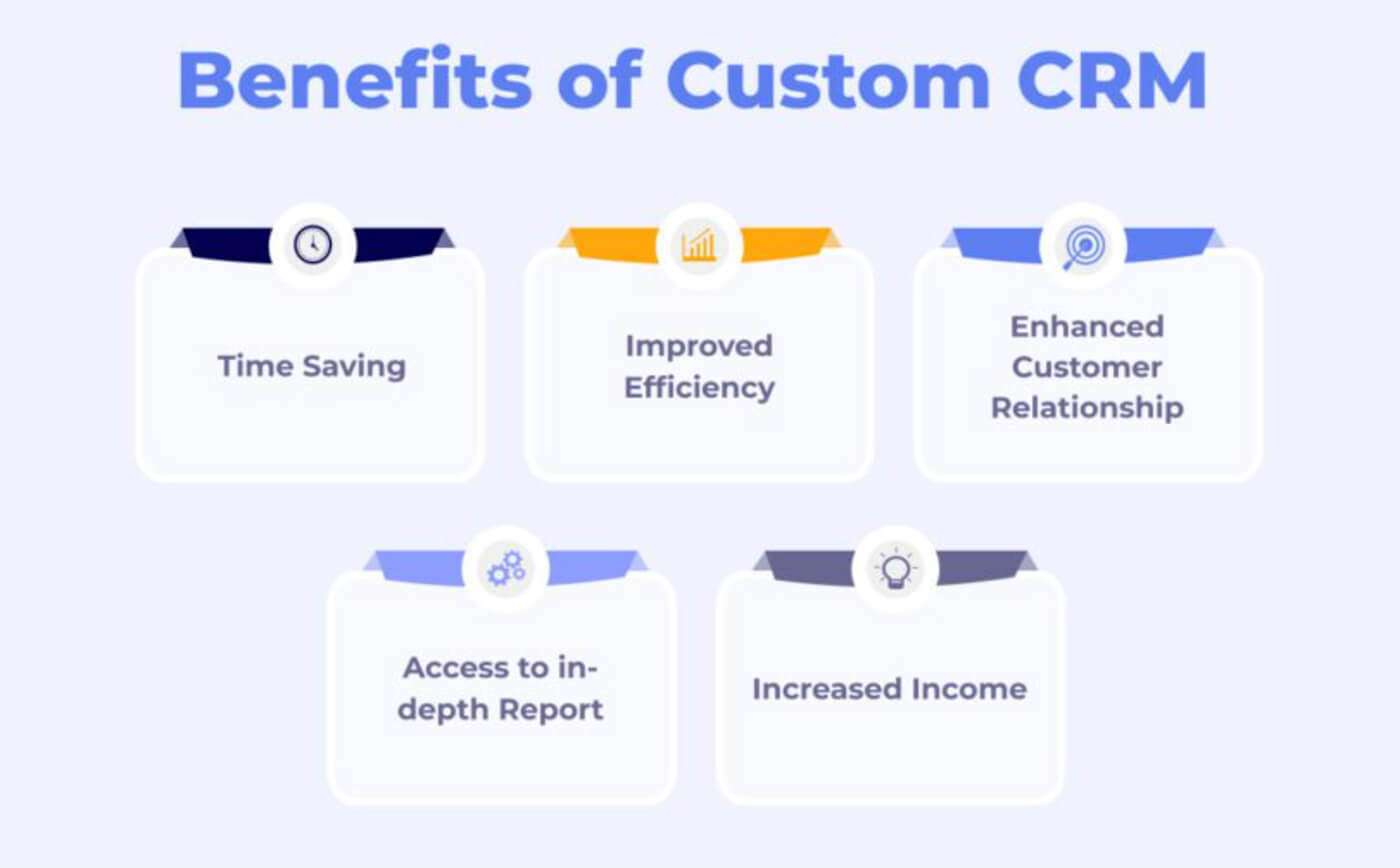 Benefits of Custom CRM

Time Saving

Improved Efficiency

Enhanced Customer Relationship

Access to in-depth Report

Increased Income